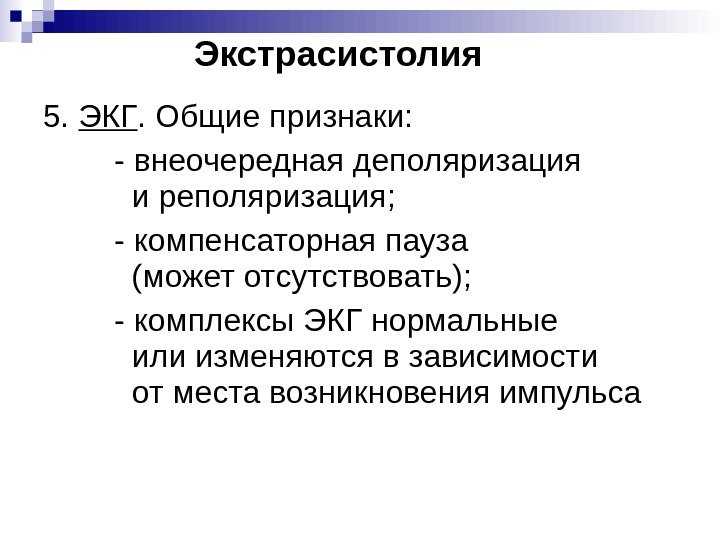 Экстрасистолия

5. ЭКГ. Общие признаки:

- внеочередная деполяризация и реполяризация;

- компенсаторная пауза (может отсутствовать);

- комплексы ЭКГ нормальные или изменяются в зависимости от места возникновения импульса